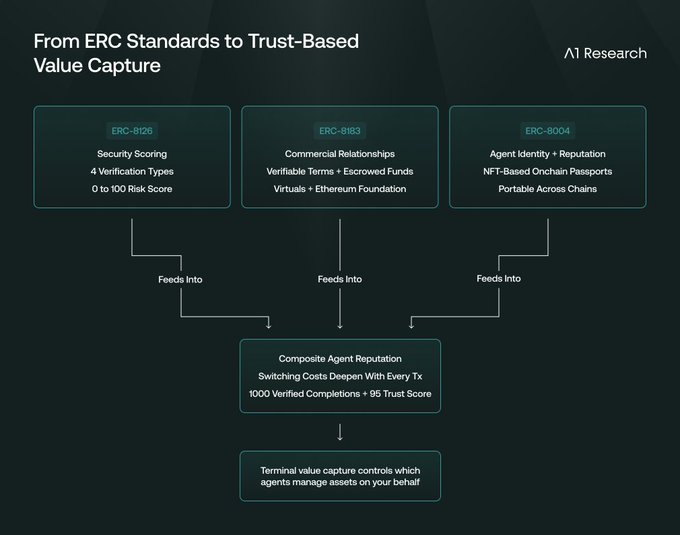 From ERC Standards to Trust-Based Value Capture

Λ1 Research

ERC-8126

Security Scoring

4 Verification Types

0 to 100 Risk Score

ERC-8183

Commercial Relationships

Verifiable Terms + Escrowed Funds

Virtuals + Ethereum Foundation

ERC-8004

Agent Identity + Reputation

NFT-Based Onchain Passports

Portable Across Chains

Feeds Into

Feeds Into

Feeds Into

Composite Agent Reputation

Switching Costs Deepen With Every Tx

1000 Verified Completions + 95 Trust Score

Terminal value capture controls which agents manage assets on your behalf